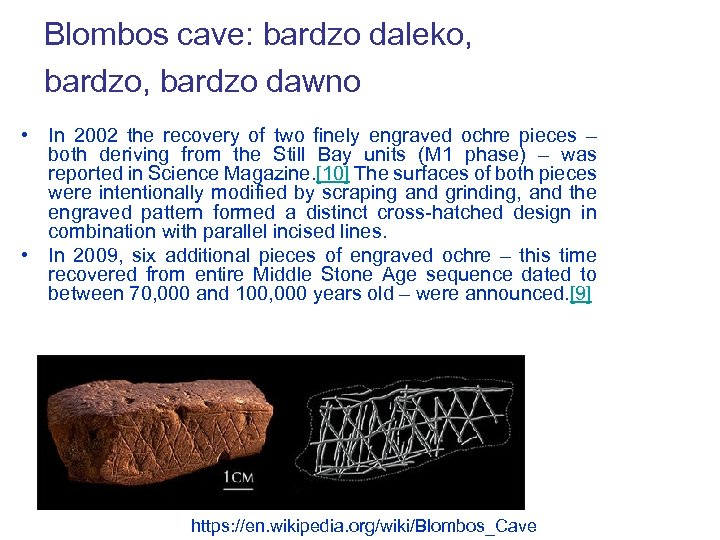 Blombos cave: bardzo daleko, bardzo, bardzo dawno

• In 2002 the recovery of two finely engraved ochre pieces – both deriving from the Still Bay units (M1 phase) – was reported in Science Magazine.[10] The surfaces of both pieces were intentionally modified by scraping and grinding, and the engraved pattern formed a distinct cross-hatched design in combination with parallel incised lines.

• In 2009, six additional pieces of engraved ochre – this time recovered from entire Middle Stone Age sequence dated to between 70,000 and 100,000 years old – were announced.[9]

1CM

https://en.wikipedia.org/wiki/Blombos_Cave